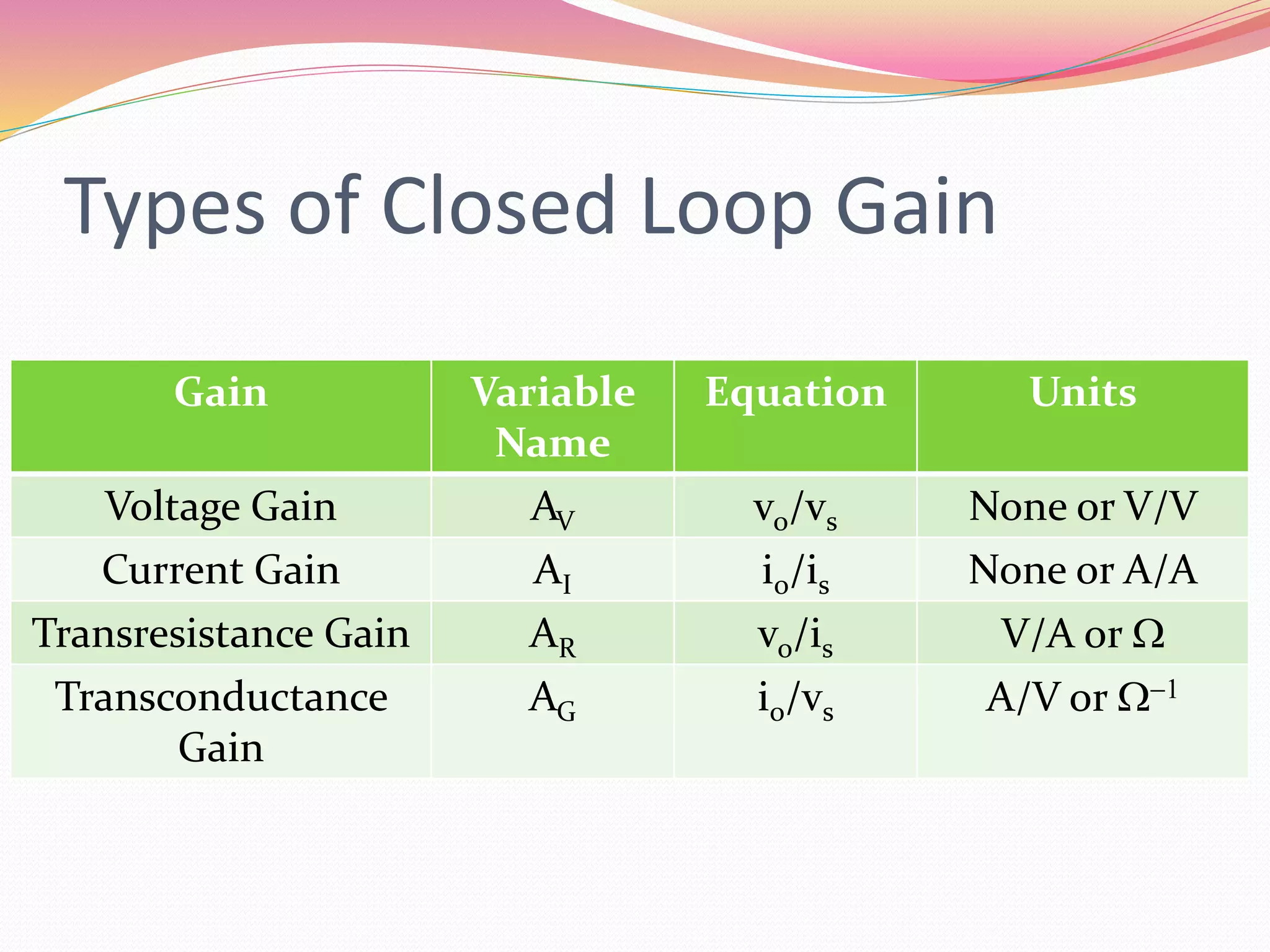 Types of Closed Loop Gain

| Gain | Variable Name | Equation | Units |
|---|---|---|---|
| Voltage Gain | $A_V$ | $v_o/v_s$ | None or V/V |
| Current Gain | $A_I$ | $i_o/i_s$ | None or A/A |
| Transresistance Gain | $A_R$ | $v_o/i_s$ | V/A or $\Omega$ |
| Transconductance Gain | $A_G$ | $i_o/v_s$ | A/V or $\Omega^{-1}$ |